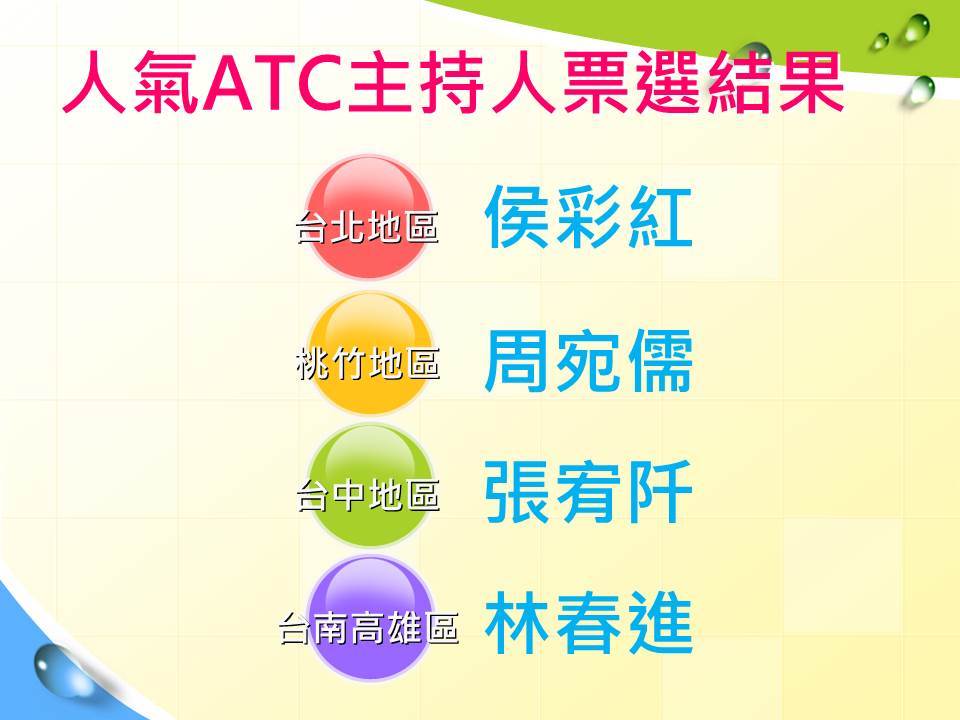 人氣ATC主持人票選結果

台北地區 侯彩紅

桃竹地區 周宛儒

台中地區 張宥阡

台南高雄區 林春進